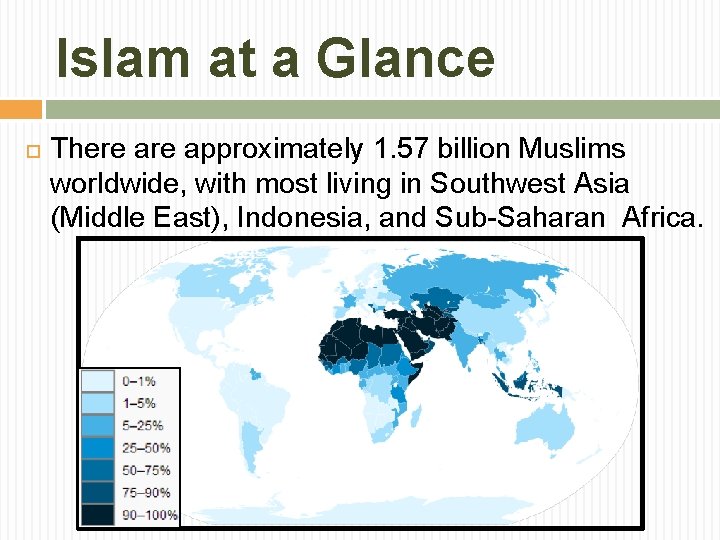 Islam at a Glance

There are approximately 1.57 billion Muslims worldwide, with most living in Southwest Asia (Middle East), Indonesia, and Sub-Saharan  Africa.

0–1%
1–5%
5–25%
25–50%
50–75%
75–90%
90–100%